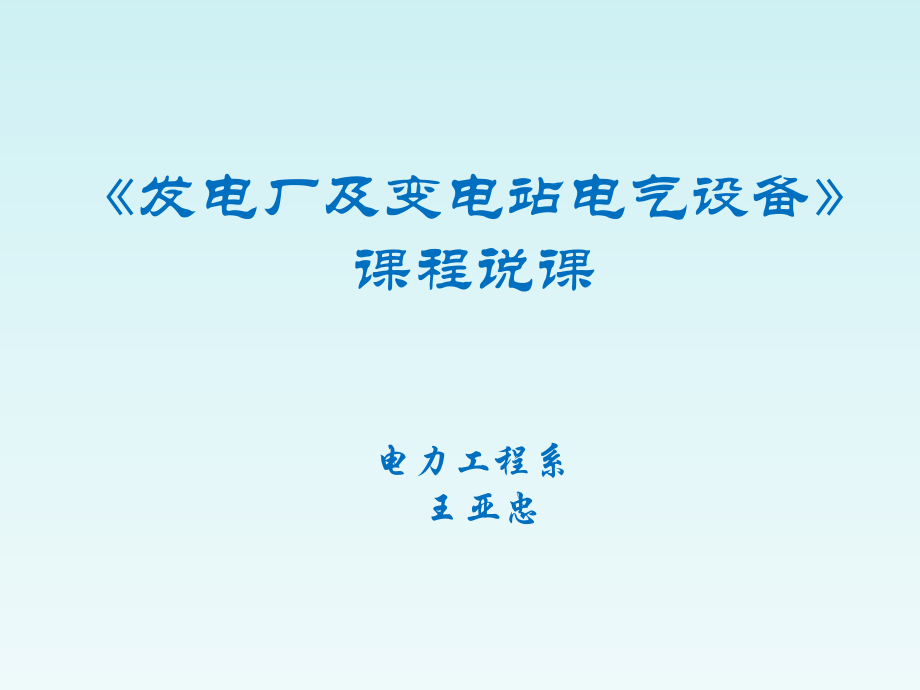 《发电厂及变电站电气设备》
课程说课

电力工程系
王亚忠